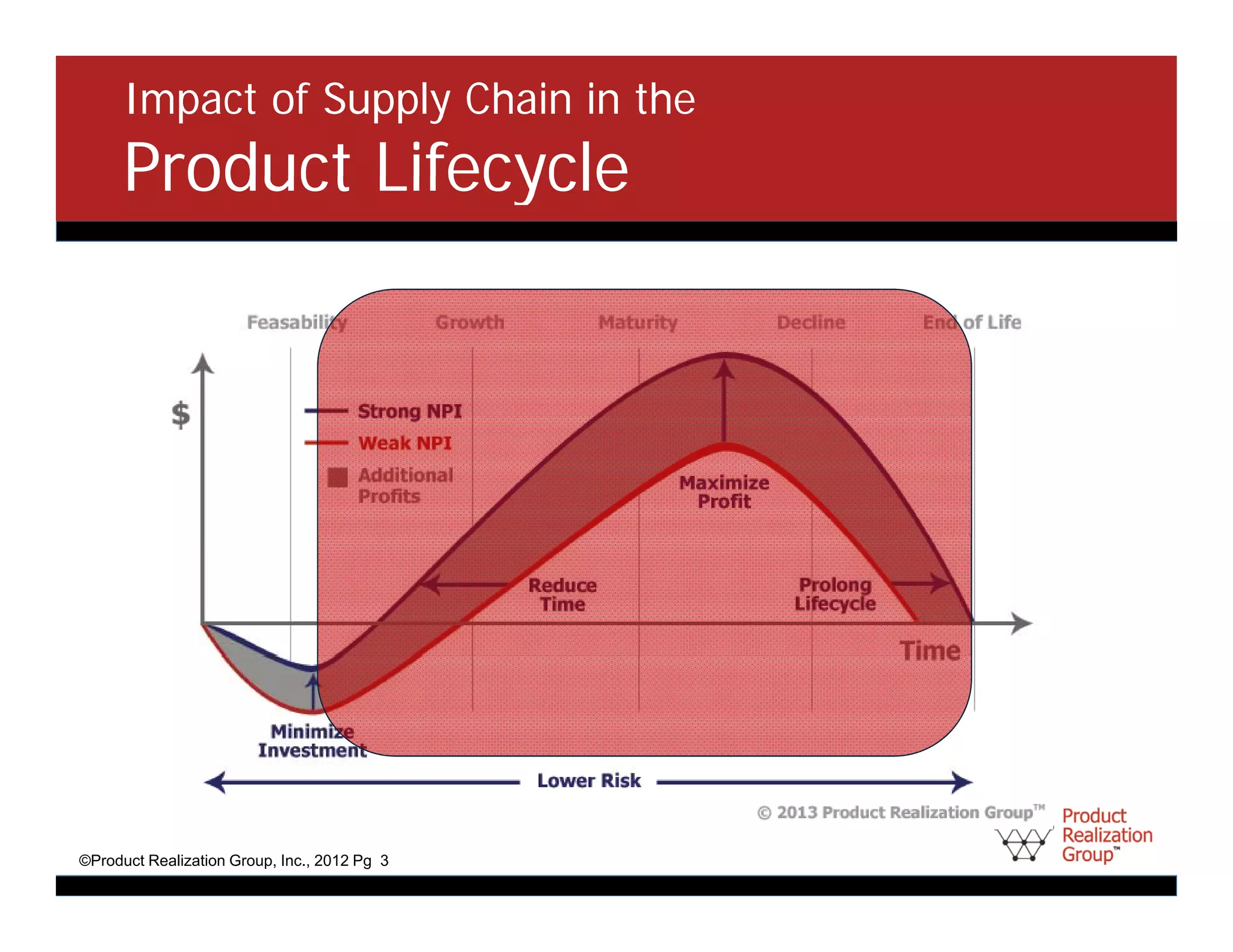 Impact of Supply Chain in the
Product Lifecycle

Feasability Growth Maturity Decline End of Life

$

Strong NPI
Weak NPI
Additional Profits

Maximize Profit

Reduce Time

Prolong Lifecycle

Time

Minimize Investment

Lower Risk

© 2013 Product Realization Group™

Product Realization Group™

©Product Realization Group, Inc., 2012 Pg 3